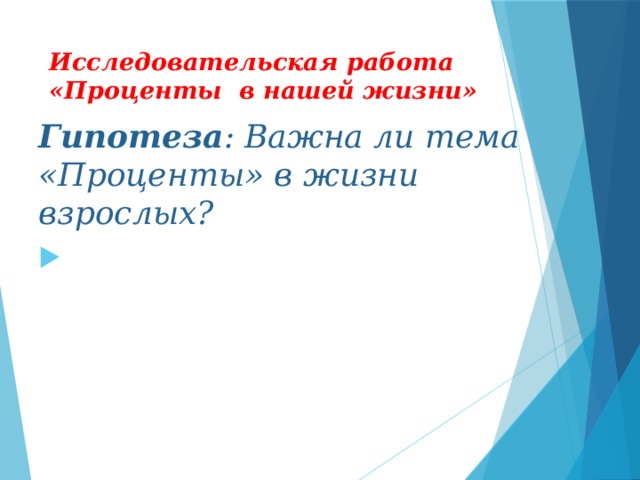 Исследовательская работа
«Проценты  в нашей жизни»

Гипотеза: Важна ли тема «Проценты» в жизни взрослых?